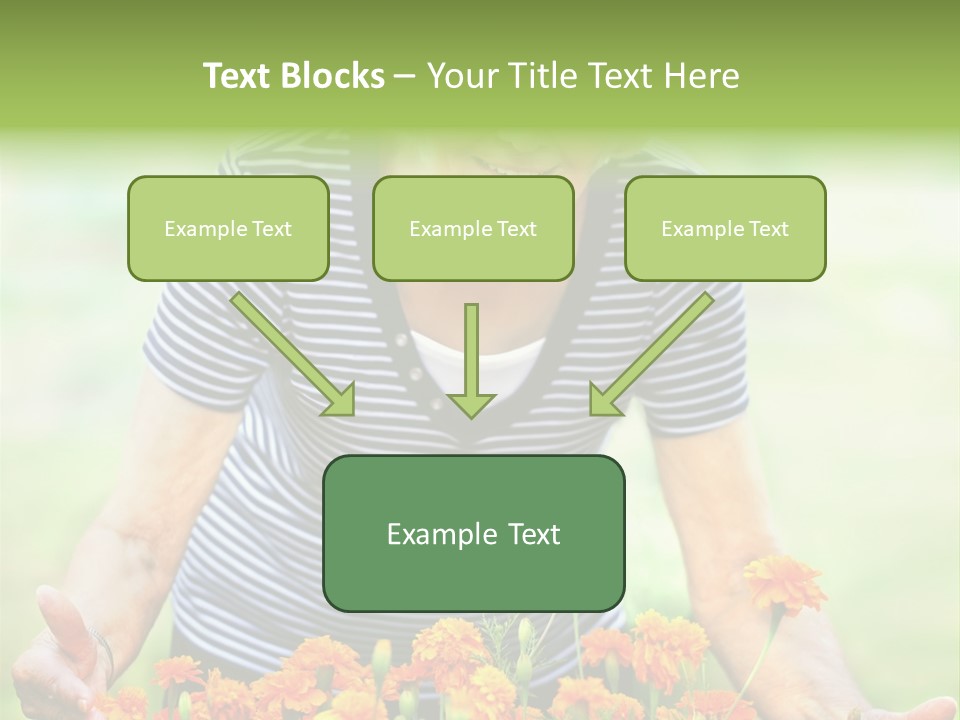 Text Blocks – Your Title Text Here

Example Text

Example Text

Example Text

Example Text